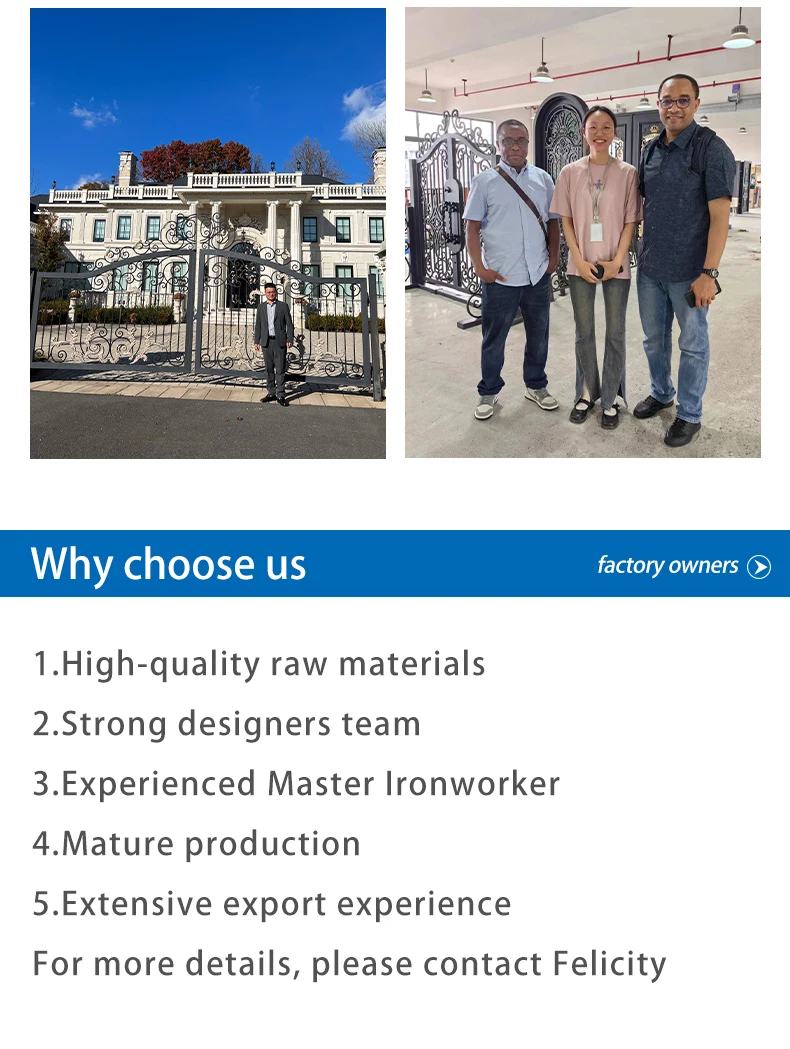 Why choose us

factory owners

1.High-quality raw materials

2.Strong designers team

3.Experienced Master Ironworker

4.Mature production

5.Extensive export experience

For more details, please contact Felicity